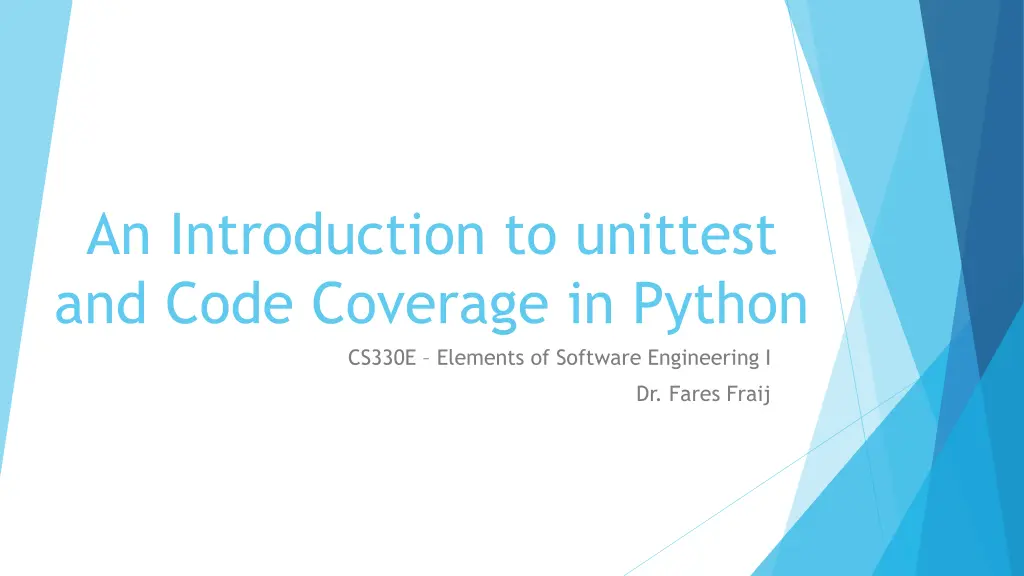 An Introduction to unittest and Code Coverage in Python

CS330E – Elements of Software Engineering I

Dr. Fares Fraij